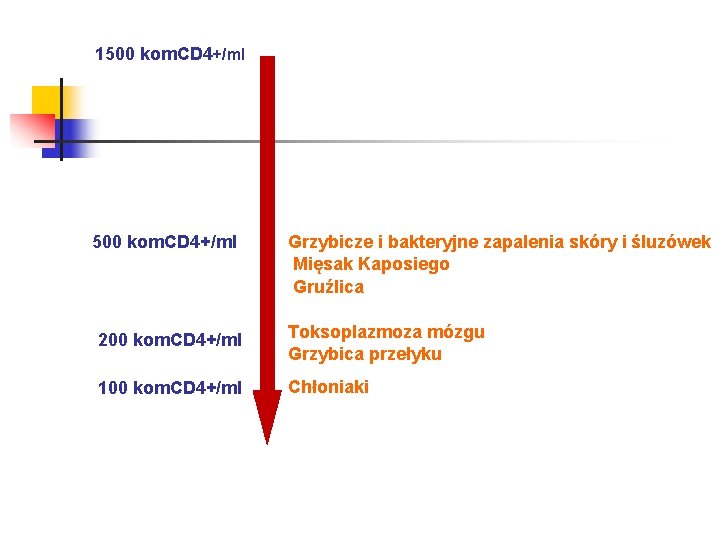 1500 komCD4+/ml

500 komCD4+/ml

Grzybicze i bakteryjne zapalenia skóry i śluzówek
Mięsak Kaposiego
Gruźlica

200 komCD4+/ml

Toksoplazmoza mózgu
Grzybica przełyku

100 komCD4+/ml

Chłoniaki